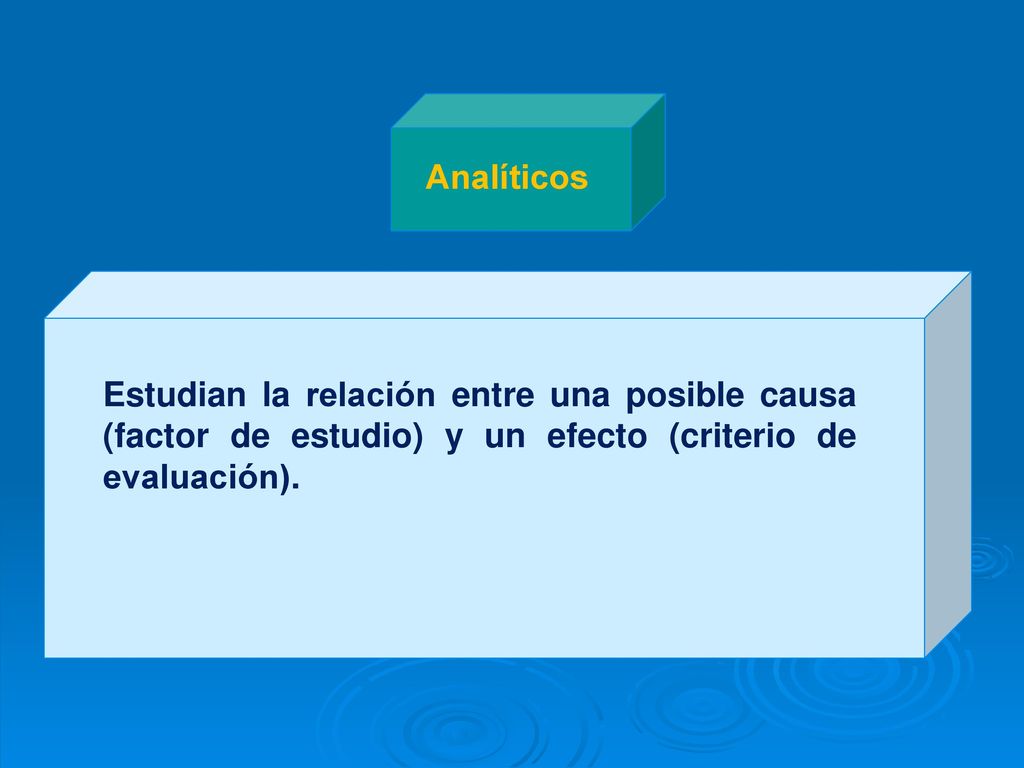 Analíticos

Estudian la relación entre una posible causa (factor de estudio) y un efecto (criterio de evaluación).